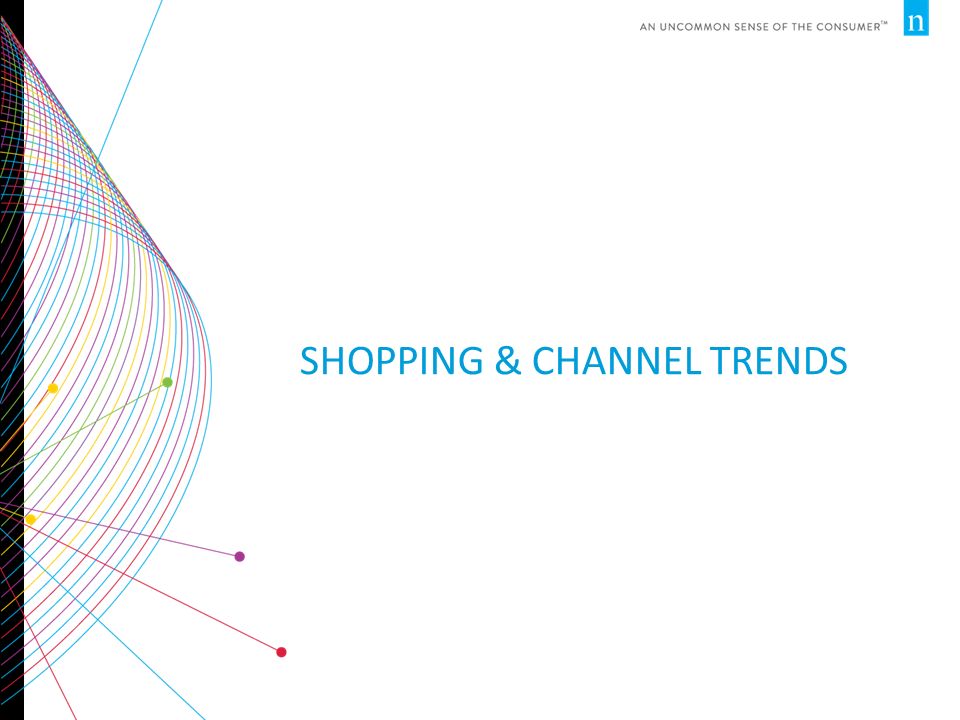 AN UNCOMMON SENSE OF THE CONSUMER™

n

SHOPPING & CHANNEL TRENDS